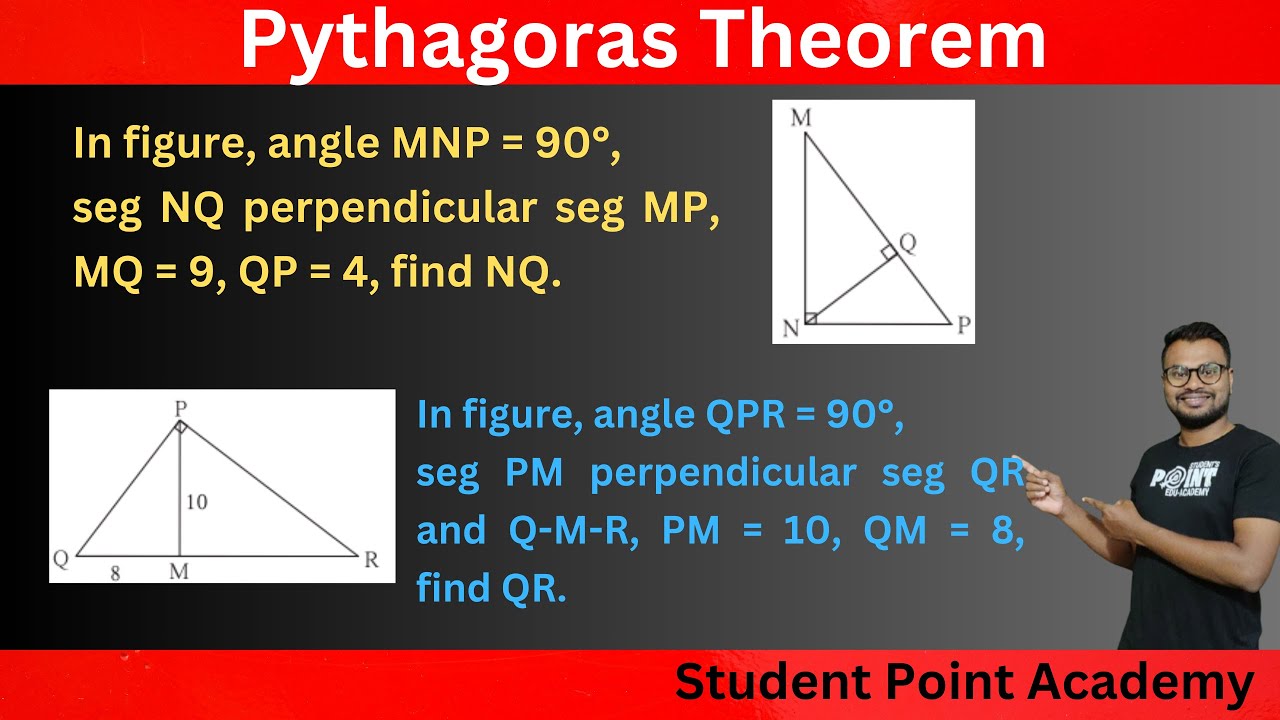 Pythagoras Theorem

In figure, angle MNP = 90°, seg NQ perpendicular seg MP, MQ = 9, QP = 4, find NQ.

M
Q
N
P

P
10
Q
8
M
R

In figure, angle QPR = 90°, seg PM perpendicular seg QR and Q-M-R, PM = 10, QM = 8, find QR.

STUDENT'S POINT EDU-ACADEMY

Student Point Academy